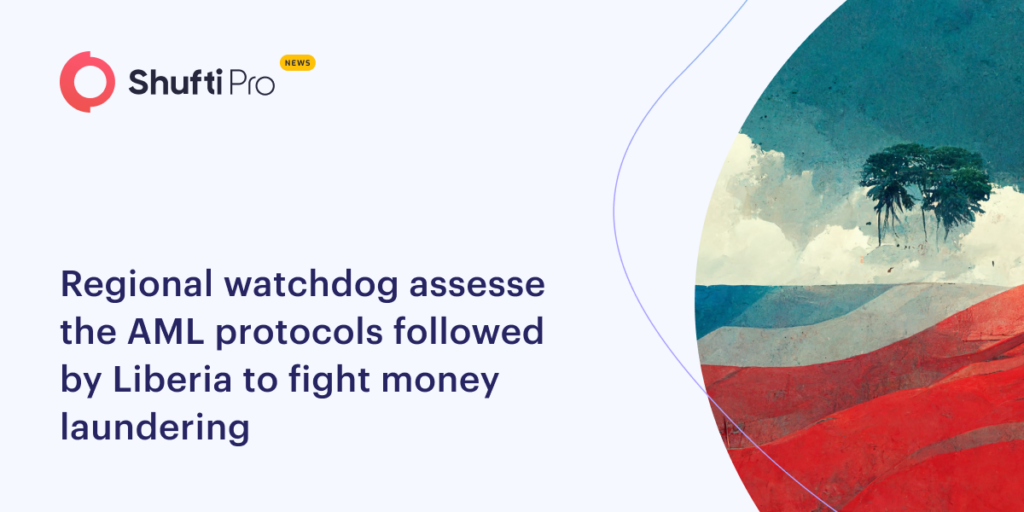 Shufti Pro NEWS

Regional watchdog assesse the AML protocols followed by Liberia to fight money laundering